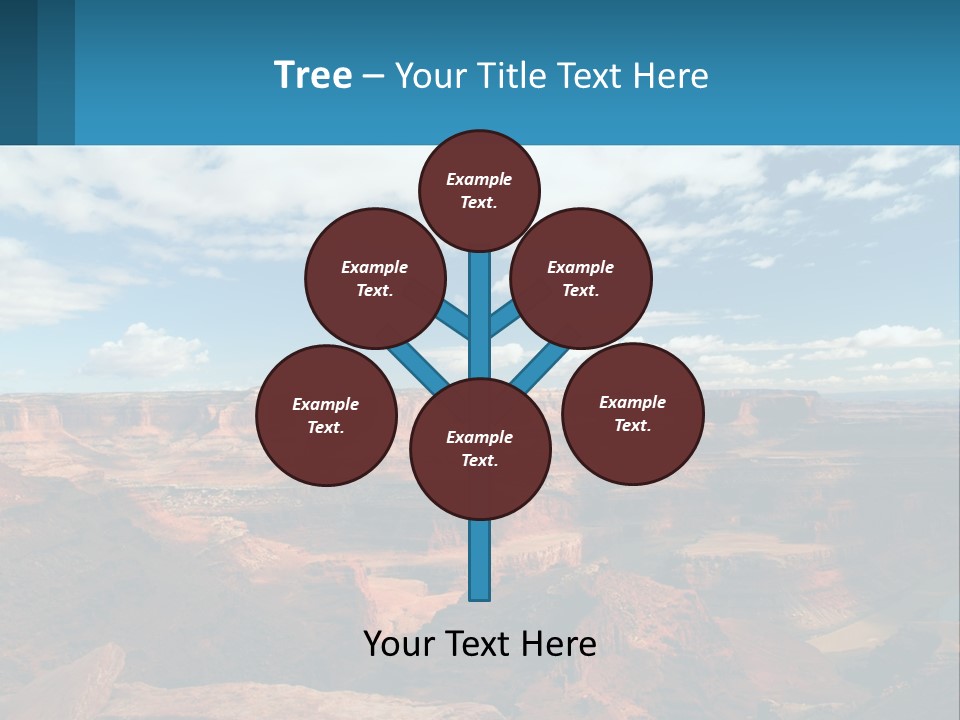 Tree – Your Title Text Here

Example Text.

Example Text.

Example Text.

Example Text.

Example Text.

Example Text.

Your Text Here